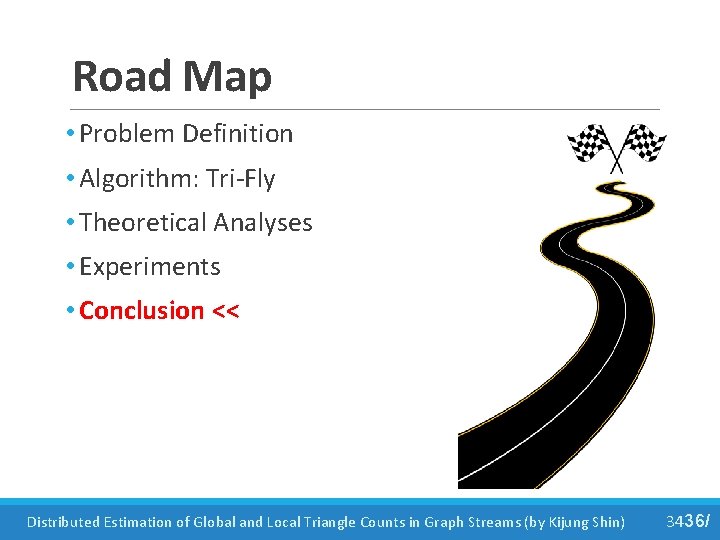 Road Map

• Problem Definition
• Algorithm: Tri-Fly
• Theoretical Analyses
• Experiments
• Conclusion <<

Distributed Estimation of Global and Local Triangle Counts in Graph Streams (by Kijung Shin) 3436/